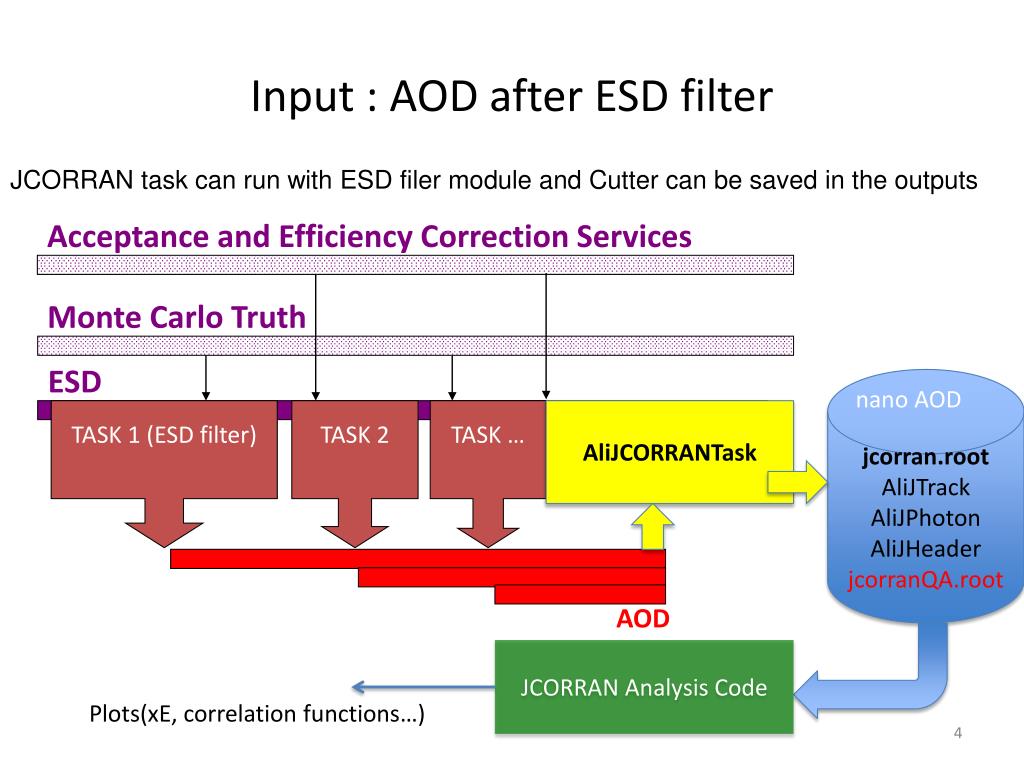 Input : AOD after ESD filter

JCORRAN task can run with ESD filer module and Cutter can be saved in the outputs

Acceptance and Efficiency Correction Services

Monte Carlo Truth

ESD

TASK 1 (ESD filter)

TASK 2

TASK …

AliJCORRANTask

nano AOD

jcorran.root
AliJTrack
AliJPhoton
AliJHeader
jcorranQA.root

AOD

JCORRAN Analysis Code

Plots(xE, correlation functions…)

4